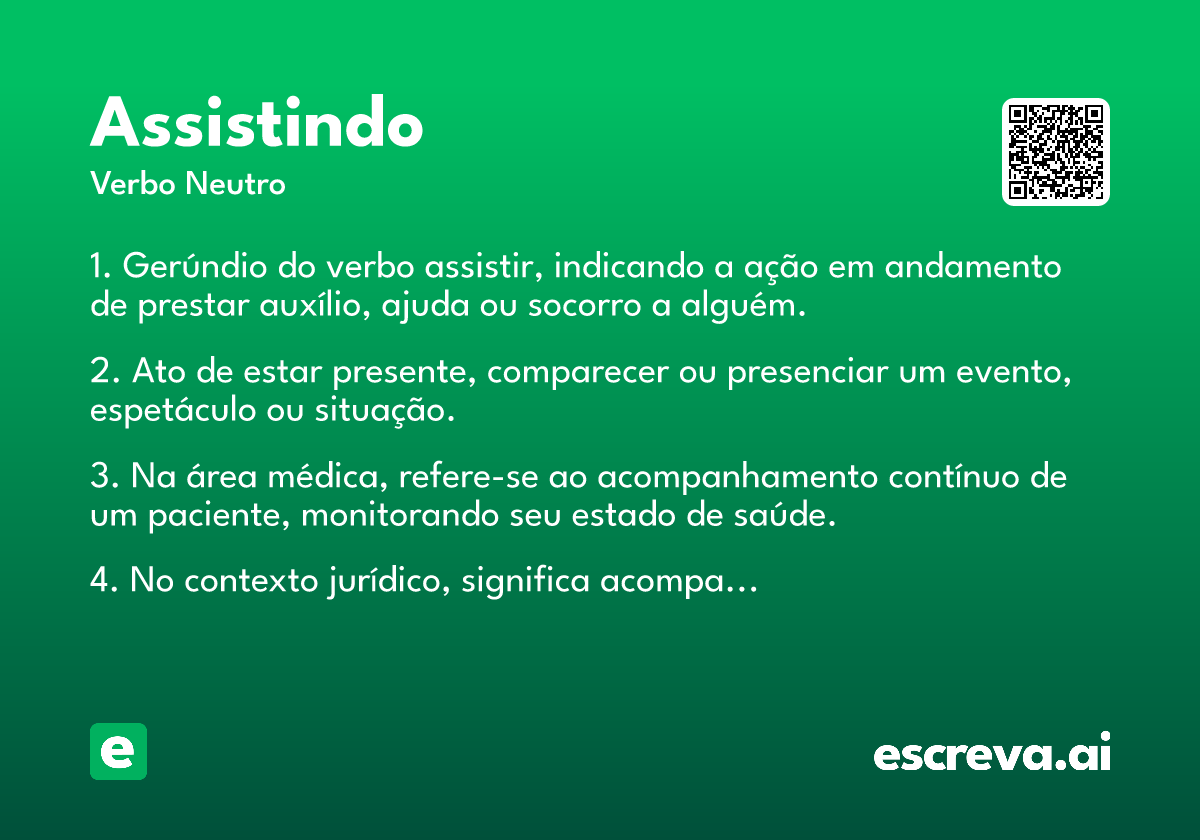 Assistindo
Verbo Neutro

1. Gerúndio do verbo assistir, indicando a ação em andamento de prestar auxílio, ajuda ou socorro a alguém.

2. Ato de estar presente, comparecer ou presenciar um evento, espetáculo ou situação.

3. Na área médica, refere-se ao acompanhamento contínuo de um paciente, monitorando seu estado de saúde.

4. No contexto jurídico, significa acompa...

e

escreva.ai